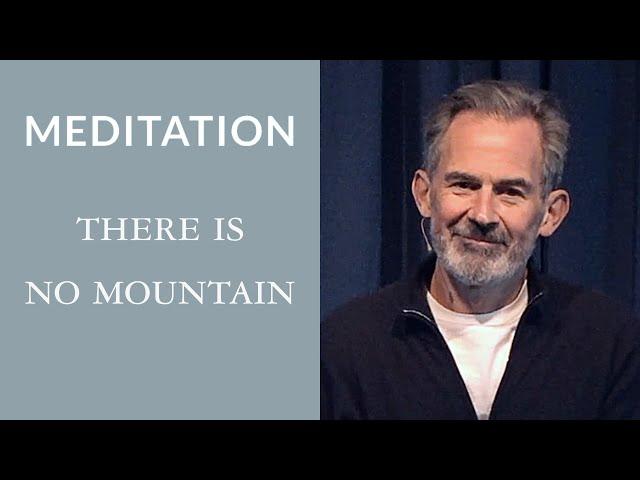 MEDITATION

THERE IS
NO MOUNTAIN